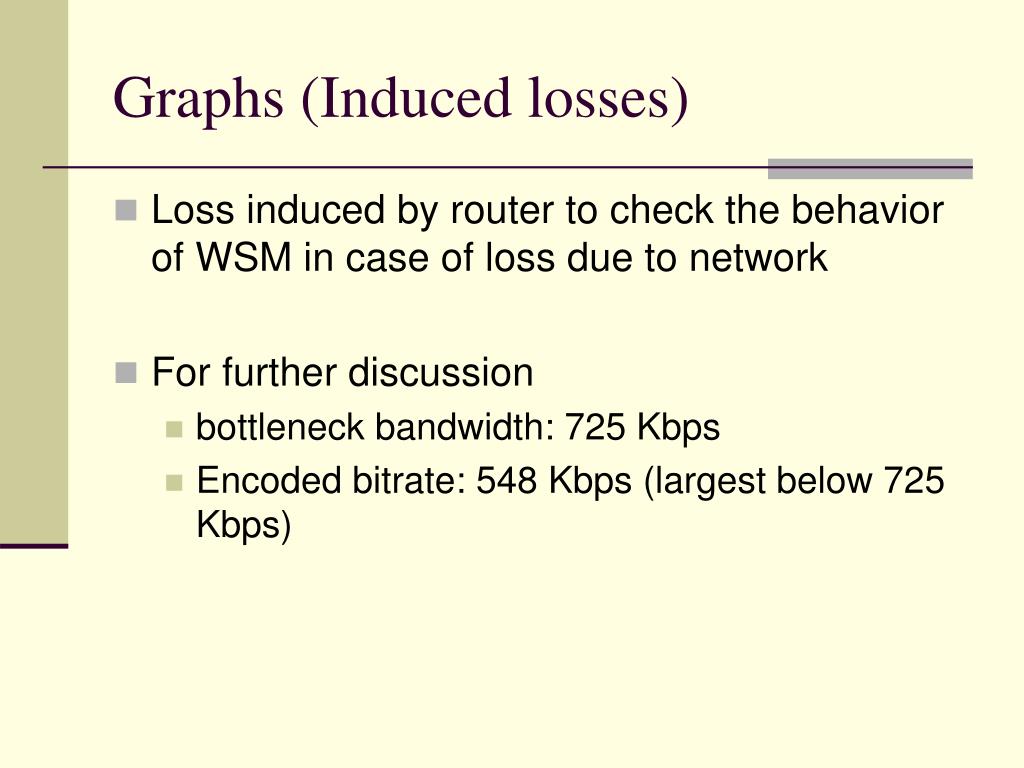 Graphs (Induced losses)

Loss induced by router to check the behavior of WSM in case of loss due to network

For further discussion

bottleneck bandwidth: 725 Kbps

Encoded bitrate: 548 Kbps (largest below 725 Kbps)